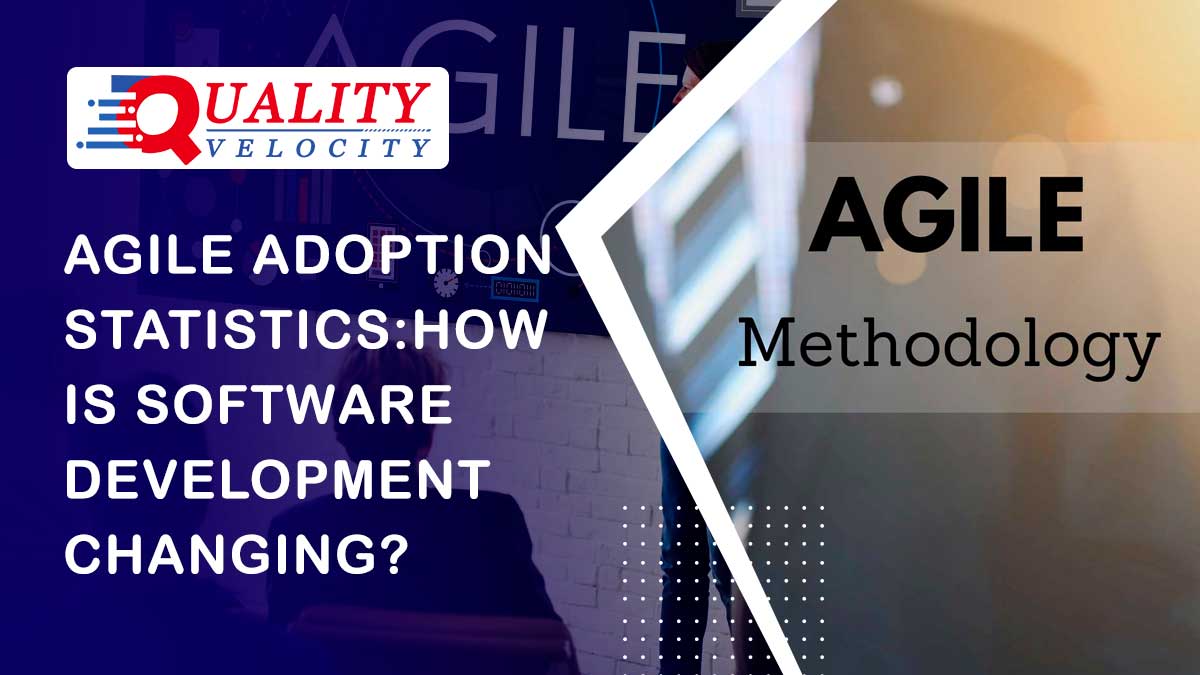 AGILE

QUALITY
VELOCITY

AGILE ADOPTION STATISTICS:HOW IS SOFTWARE DEVELOPMENT CHANGING?

AGILE
Methodology